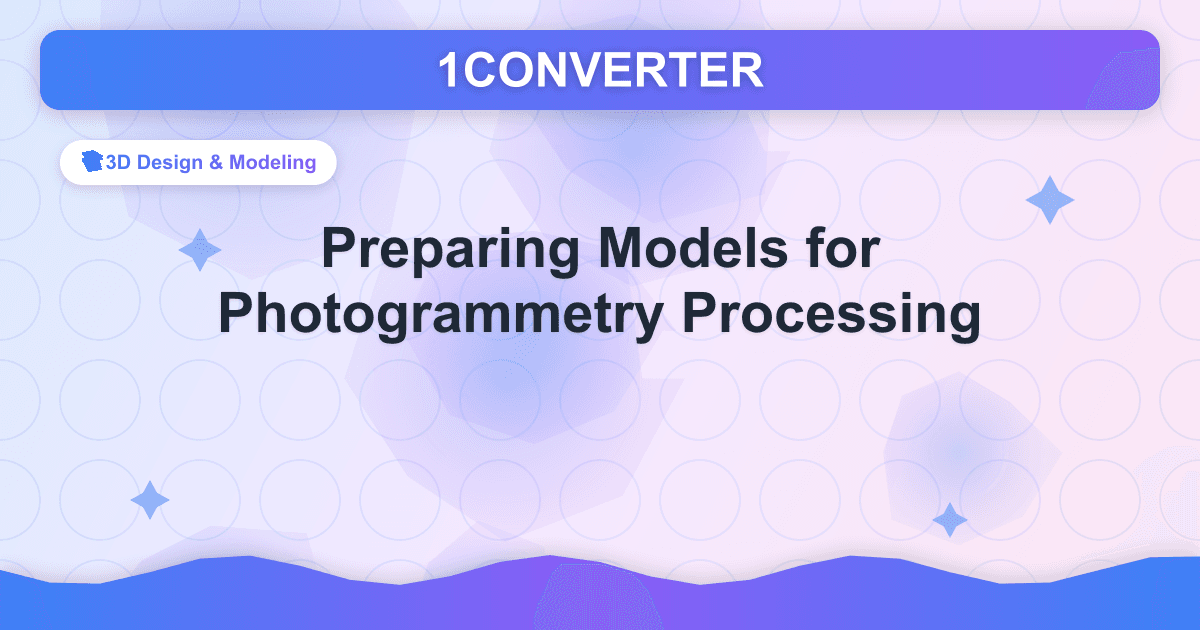 1CONVERTER

3D Design & Modeling

Preparing Models for Photogrammetry Processing